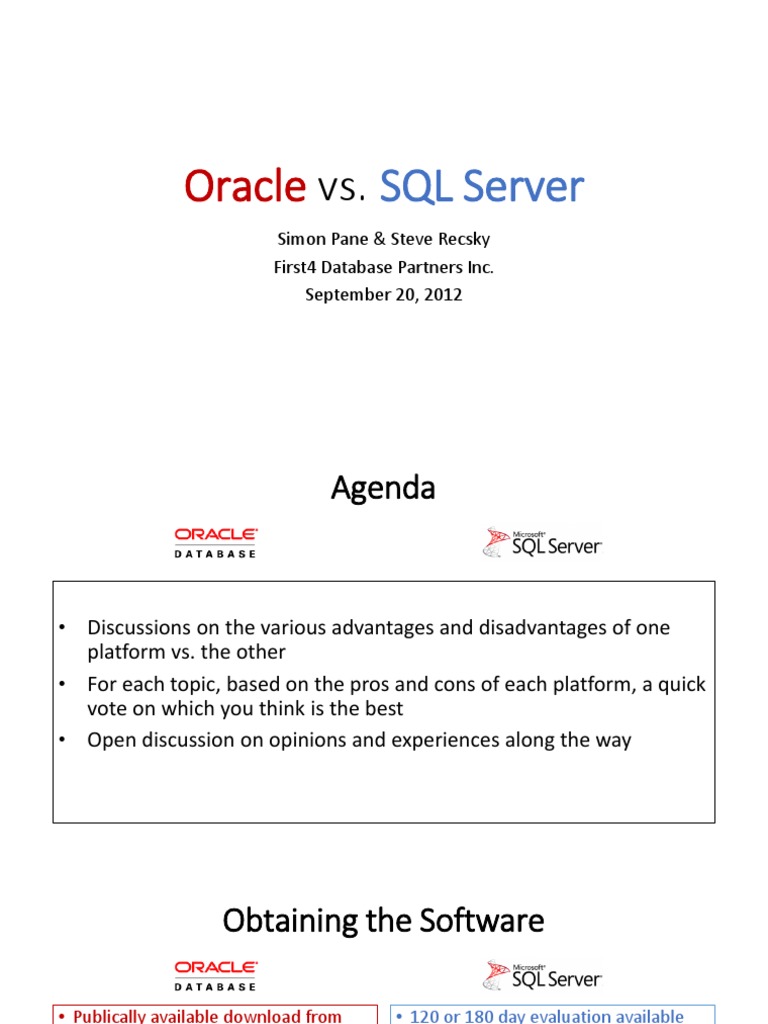 Oracle vs. SQL Server

Simon Pane & Steve Recsky
First4 Database Partners Inc.
September 20, 2012

Agenda

ORACLE
DATABASE

Microsoft
SQL Server

• Discussions on the various advantages and disadvantages of one platform vs. the other
• For each topic, based on the pros and cons of each platform, a quick vote on which you think is the best
• Open discussion on opinions and experiences along the way

Obtaining the Software

ORACLE
DATABASE

Microsoft
SQL Server

• Publically available download from

• 120 or 180 day evaluation available